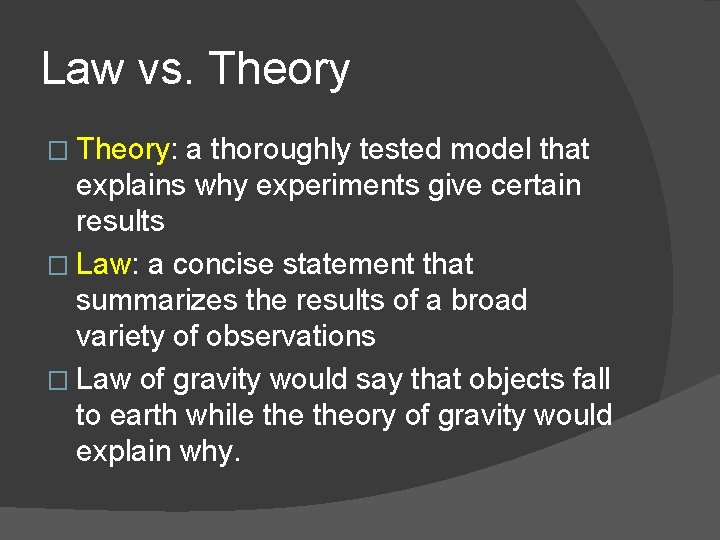 Law vs. Theory

□ Theory: a thoroughly tested model that explains why experiments give certain results

□ Law: a concise statement that summarizes the results of a broad variety of observations

□ Law of gravity would say that objects fall to earth while the theory of gravity would explain why.